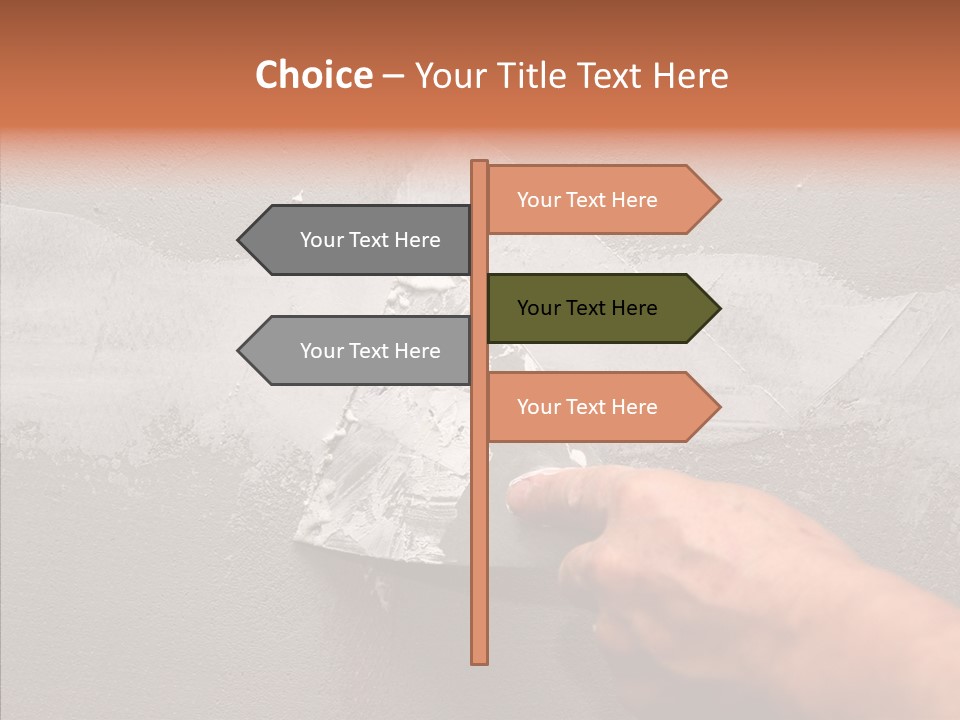 Choice – Your Title Text Here

Your Text Here

Your Text Here

Your Text Here

Your Text Here

Your Text Here